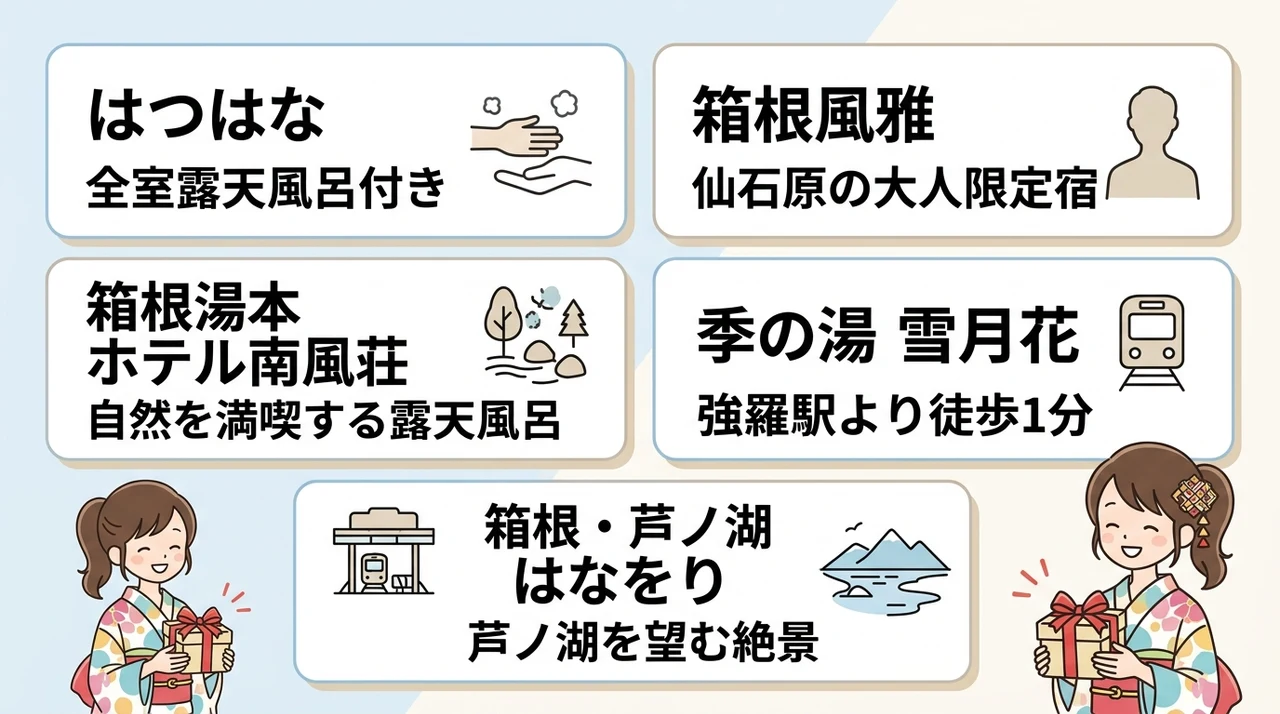 はつはな
全室露天風呂付き

箱根風雅
仙石原の大人限定宿

箱根湯本
ホテル南風荘
自然を満喫する露天風呂

季の湯 雪月花
強羅駅より徒歩1分

箱根・芦ノ湖
はなをり
芦ノ湖を望む絶景